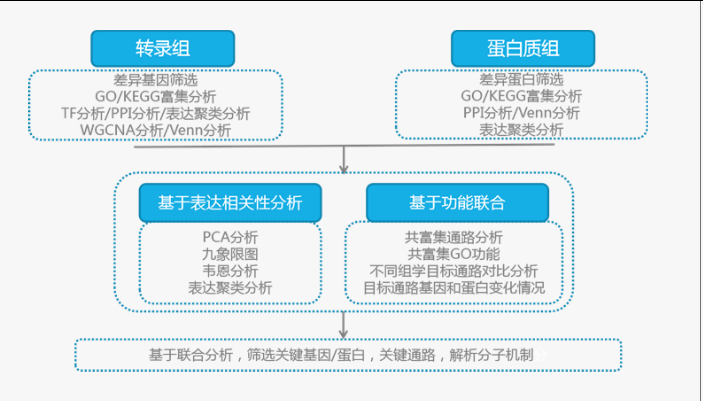 转录组

差异基因筛选
GO/KEGG富集分析
TF分析/PPI分析/表达聚类分析
WGCNA分析/Venn分析

蛋白质组

差异蛋白筛选
GO/KEGG富集分析
PPI分析/Venn分析
表达聚类分析

基于表达相关性分析

PCA分析
九象限图
韦恩分析
表达聚类分析

基于功能联合

共富集通路分析
共富集GO功能
不同组学目标通路对比分析
目标通路基因和蛋白变化情况

基于联合分析，筛选关键基因/蛋白，关键通路，解析分子机制